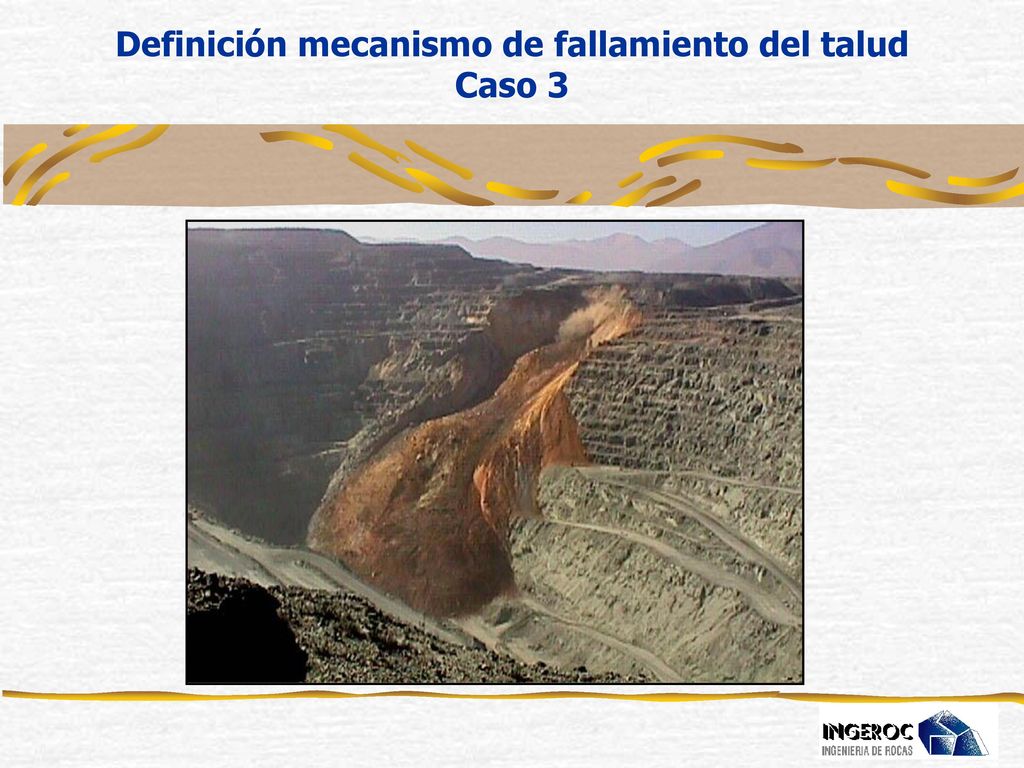 Definición mecanismo de fallamiento del talud
Caso 3

INGEROC
INGENIERIA DE ROCAS